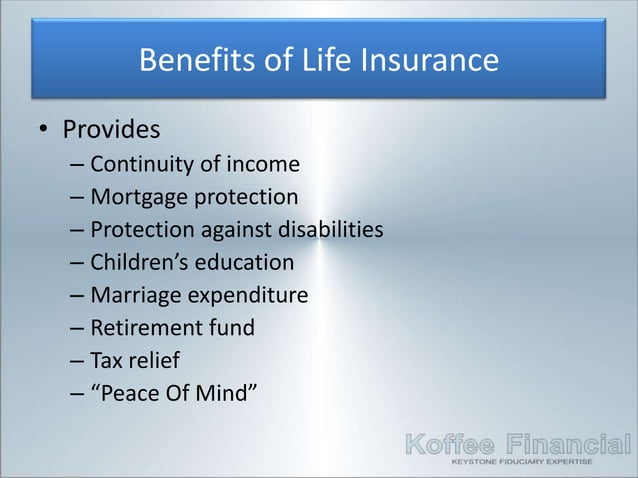 Benefits of Life Insurance

• Provides
– Continuity of income
– Mortgage protection
– Protection against disabilities
– Children's education
– Marriage expenditure
– Retirement fund
– Tax relief
– "Peace Of Mind"

Koffee Financial
KEYSTONE FIDUCIARY EXPERTISE